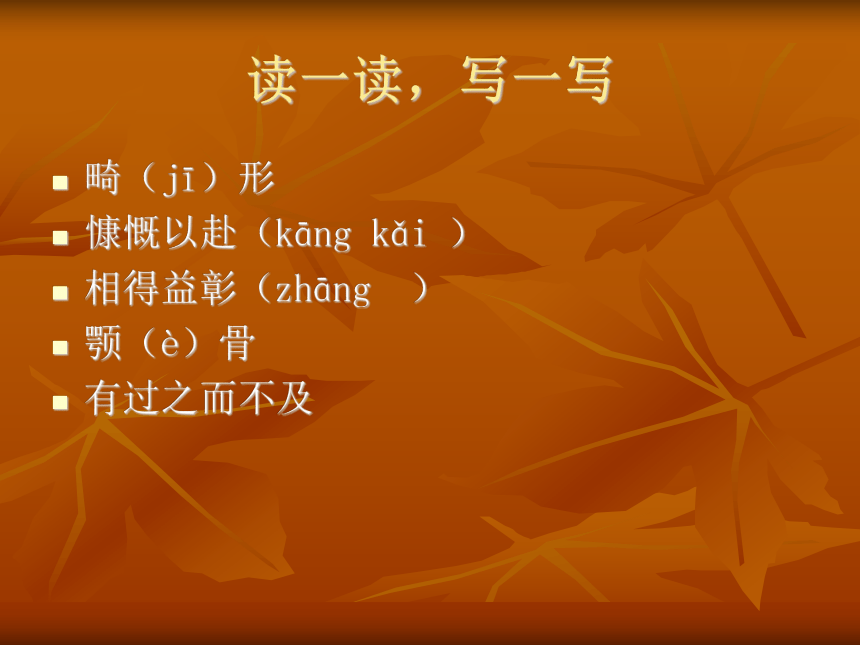 读一读，写一写

- 畸（jī）形
- 慷慨以赴（kāng kǎi ）
- 相得益彰（zhāng  ）
- 颚（è）骨
- 有过之而不及